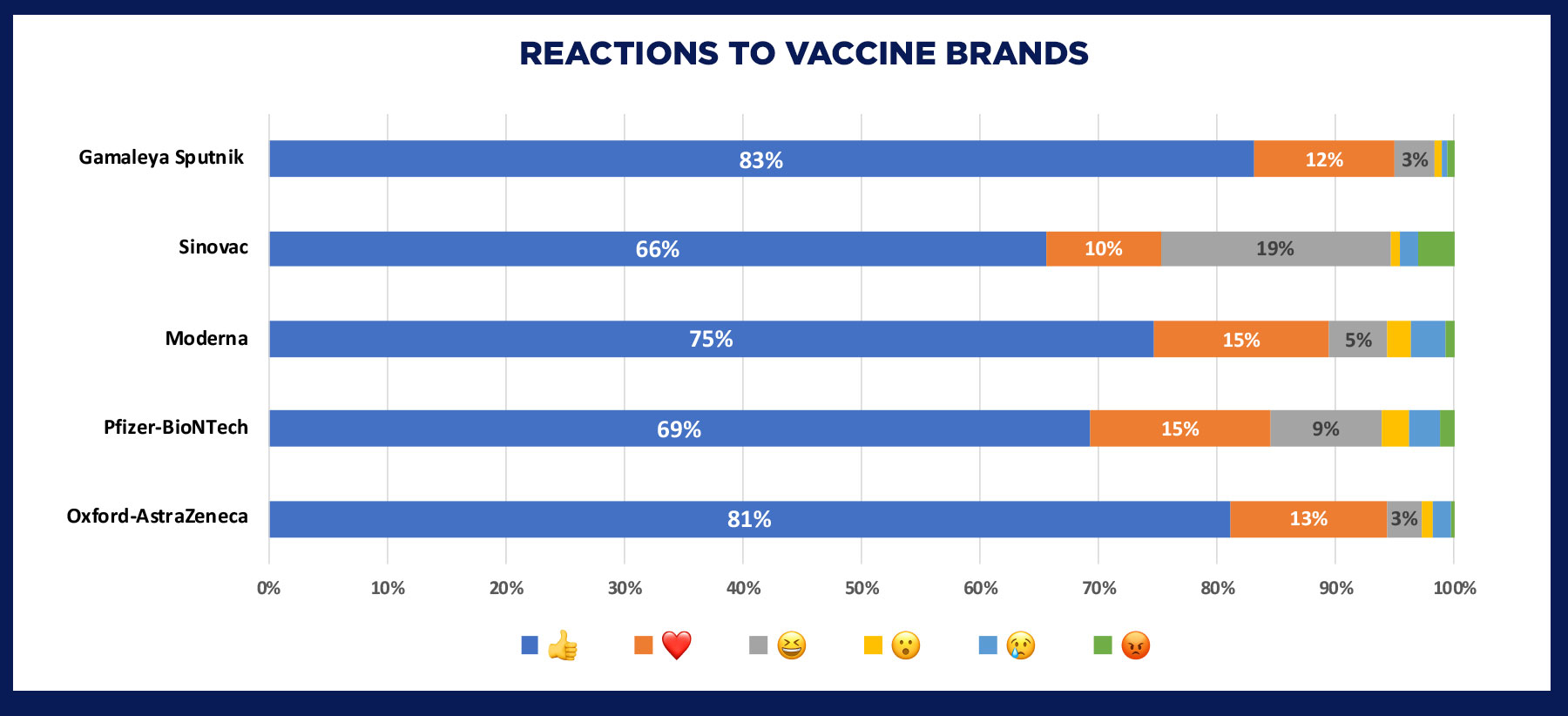 REACTIONS TO VACCINE BRANDS

Gamaleya Sputnik 83% 12% 3%

Sinovac 66% 10% 19%

Moderna 75% 15% 5%

Pfizer-BioNTech 69% 15% 9%

Oxford-AstraZeneca 81% 13% 3%

0% 10% 20% 30% 40% 50% 60% 70% 80% 90% 100%

👍 ❤️ 😆 😮 😢 😡